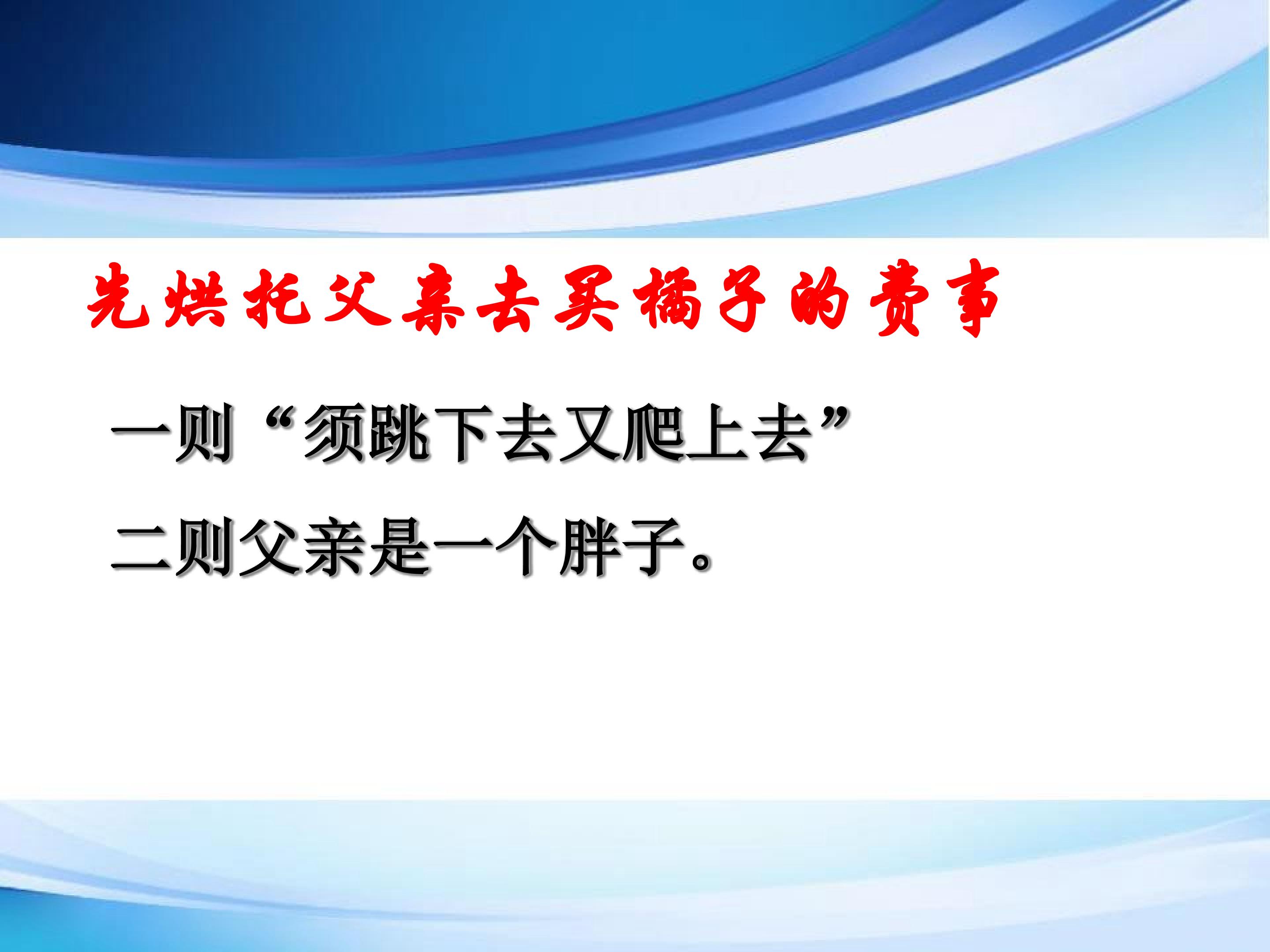 先烘托父亲去买橘子的费事

一则“须跳下去又爬上去”

二则父亲是一个胖子。